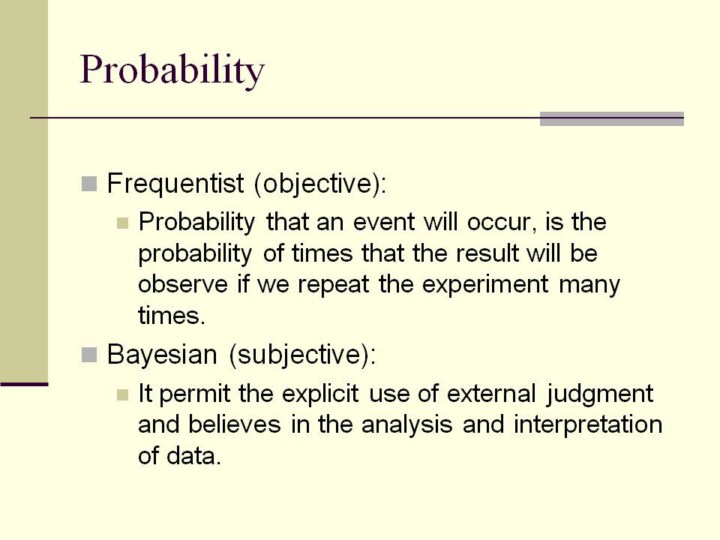 Probability

Frequentist (objective):

Probability that an event will occur, is the probability of times that the result will be observe if we repeat the experiment many times.

Bayesian (subjective):

It permit the explicit use of external judgment and believes in the analysis and interpretation of data.